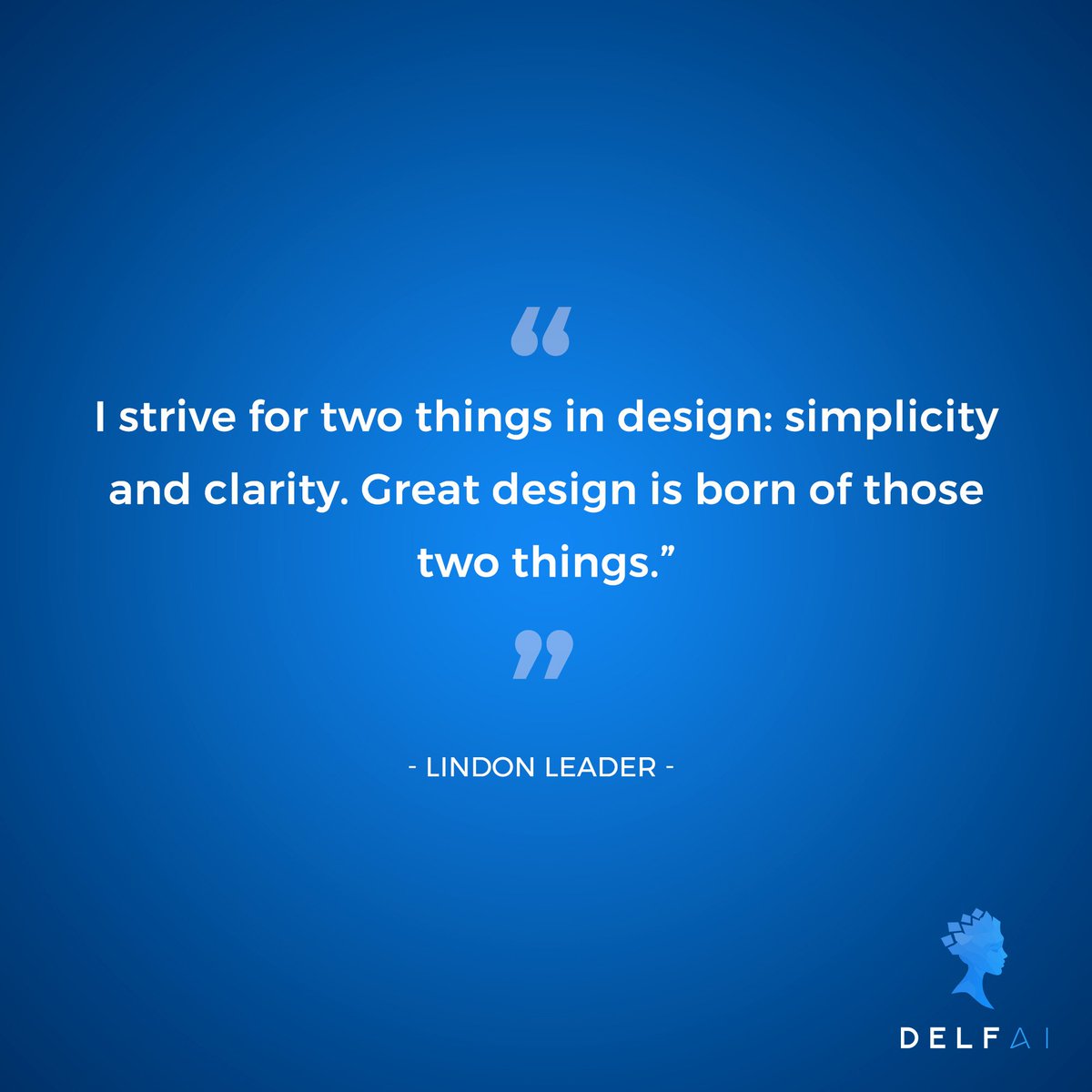 “

I strive for two things in design: simplicity and clarity. Great design is born of those two things.”

”

- LINDON LEADER -

DELFAI